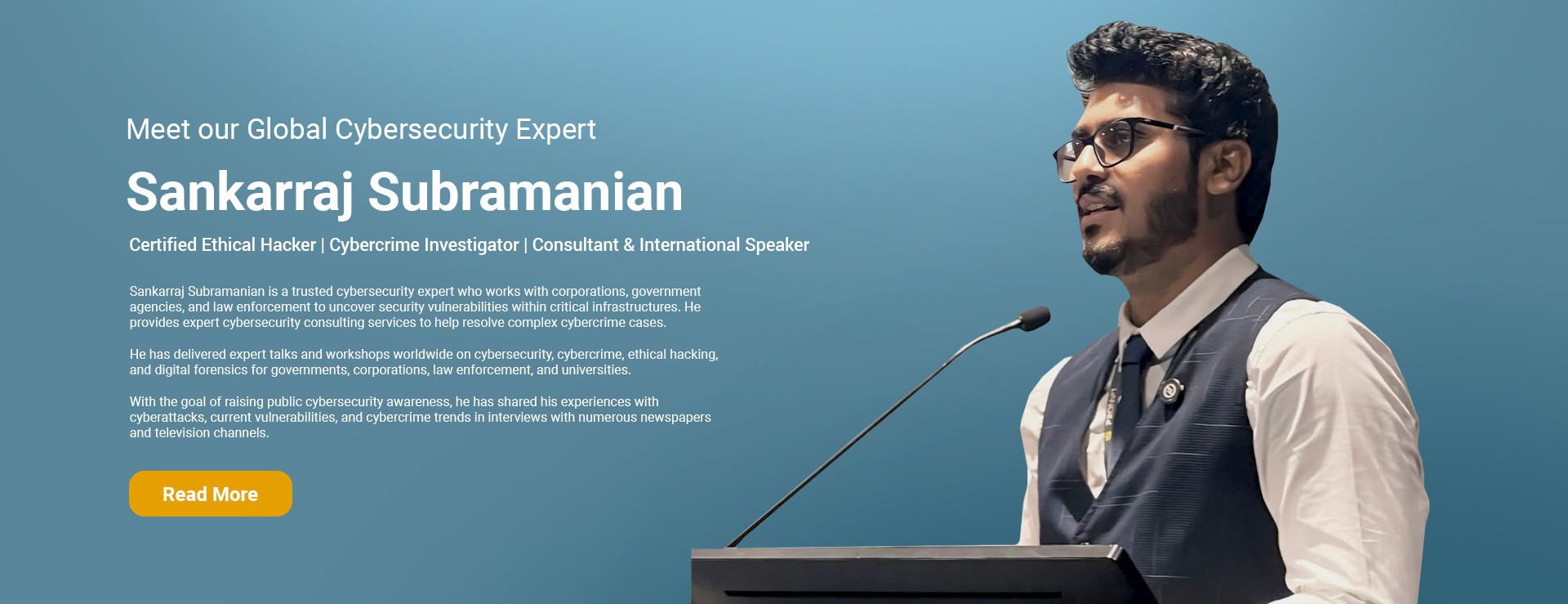 Meet our Global Cybersecurity Expert

Sankarraj Subramanian

Certified Ethical Hacker | Cybercrime Investigator | Consultant & International Speaker

Sankarraj Subramanian is a trusted cybersecurity expert who works with corporations, government agencies, and law enforcement to uncover security vulnerabilities within critical infrastructures. He provides expert cybersecurity consulting services to help resolve complex cybercrime cases.

He has delivered expert talks and workshops worldwide on cybersecurity, cybercrime, ethical hacking, and digital forensics for governments, corporations, law enforcement, and universities.

With the goal of raising public cybersecurity awareness, he has shared his experiences with cyberattacks, current vulnerabilities, and cybercrime trends in interviews with numerous newspapers and television channels.

Read More